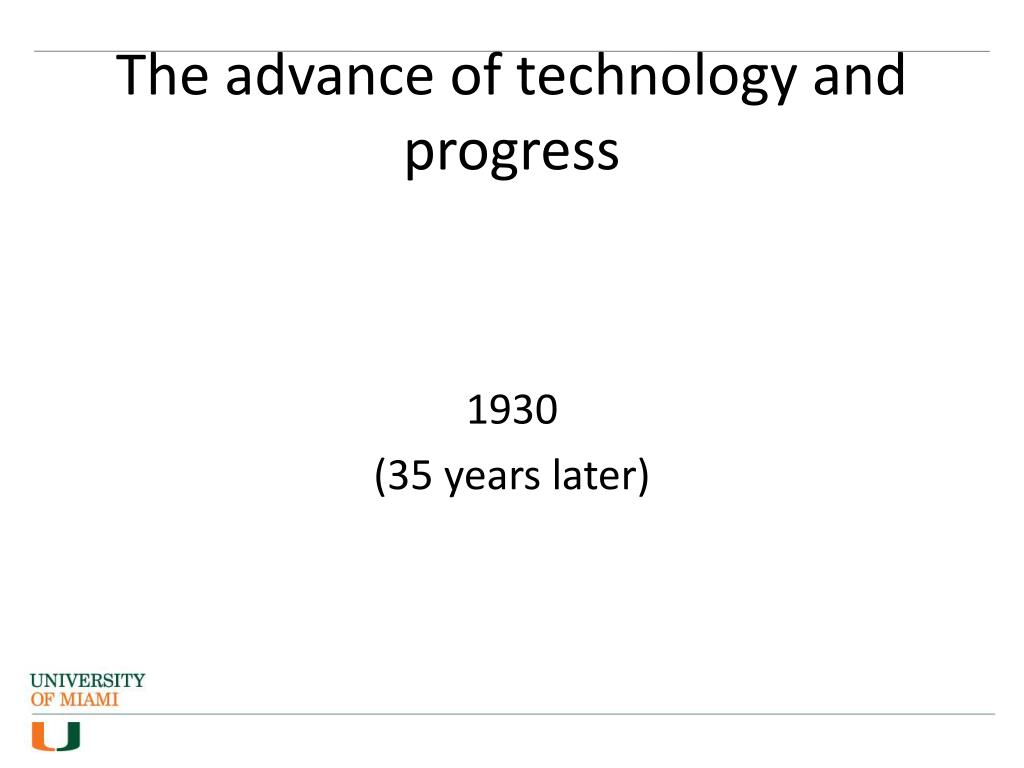 The advance of technology and progress

1930
(35 years later)

UNIVERSITY
OF MIAMI

U